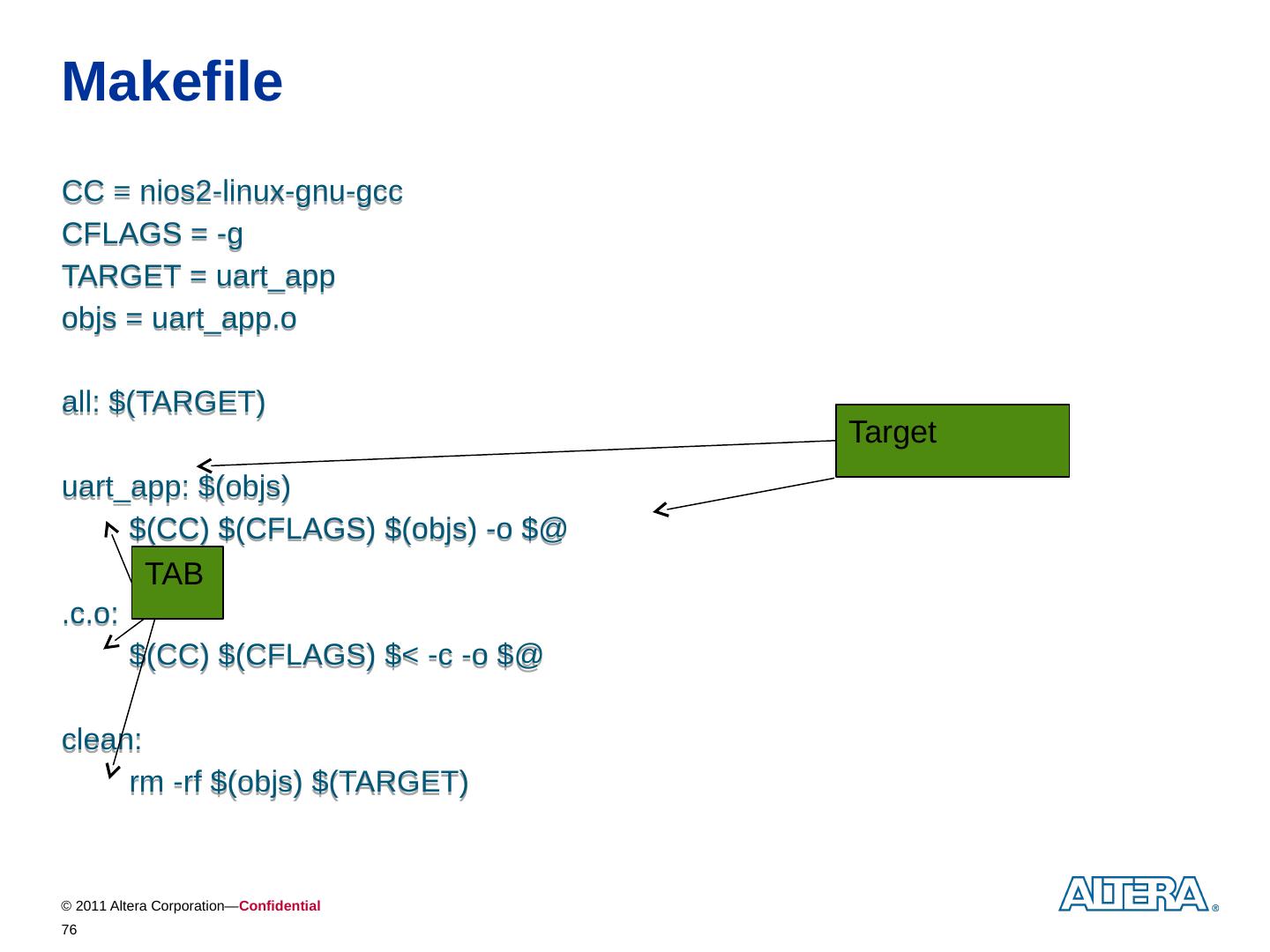 Makefile

CC = nios2-linux-gnu-gcc
CFLAGS = -g
TARGET = uart_app
objs = uart_app.o

all: $(TARGET)

Target

uart_app: $(objs)
$(CC) $(CFLAGS) $(objs) -o $@

TAB

.c.o:
$(CC) $(CFLAGS) $< -c -o $@

clean:
rm -rf $(objs) $(TARGET)

© 2011 Altera Corporation—Confidential
76

ALTERA®